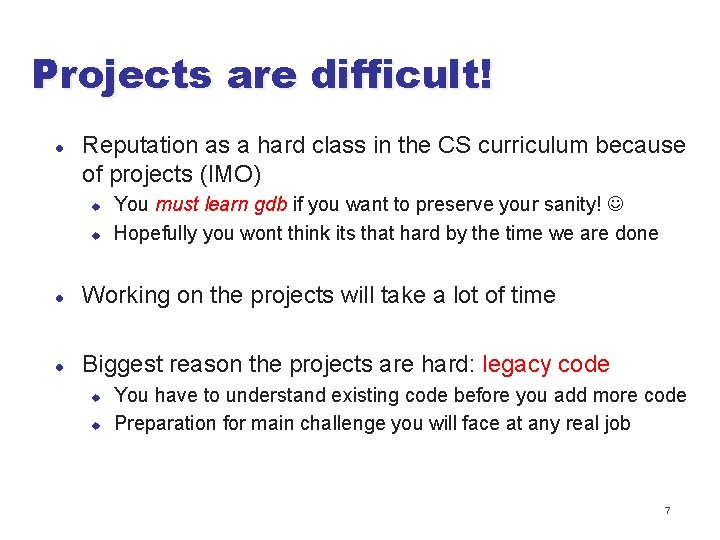 Projects are difficult!

- Reputation as a hard class in the CS curriculum because of projects (IMO)
  - You must learn gdb if you want to preserve your sanity! ☺
  - Hopefully you wont think its that hard by the time we are done

- Working on the projects will take a lot of time

- Biggest reason the projects are hard: legacy code
  - You have to understand existing code before you add more code
  - Preparation for main challenge you will face at any real job

7